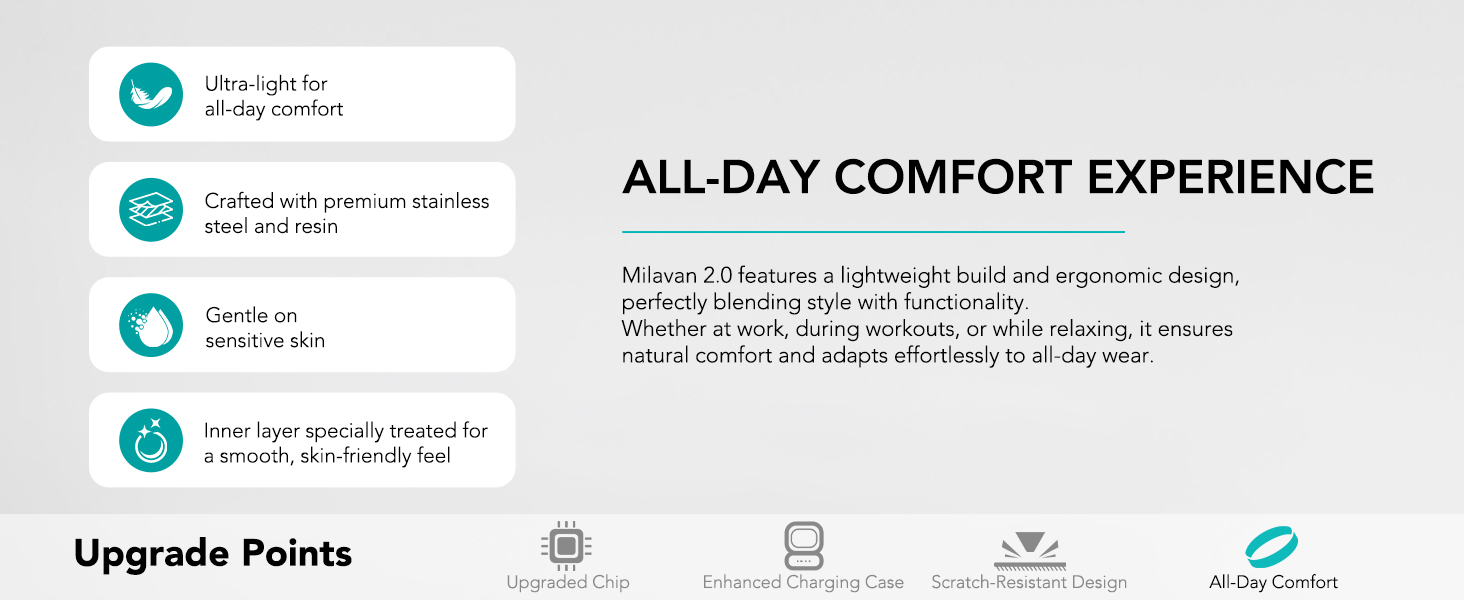 Ultra-light for all-day comfort

Crafted with premium stainless steel and resin

Gentle on sensitive skin

Inner layer specially treated for a smooth, skin-friendly feel

ALL-DAY COMFORT EXPERIENCE

Milavan 2.0 features a lightweight build and ergonomic design, perfectly blending style with functionality.
Whether at work, during workouts, or while relaxing, it ensures natural comfort and adapts effortlessly to all-day wear.

Upgrade Points

Upgraded Chip

Enhanced Charging Case

Scratch-Resistant Design

All-Day Comfort